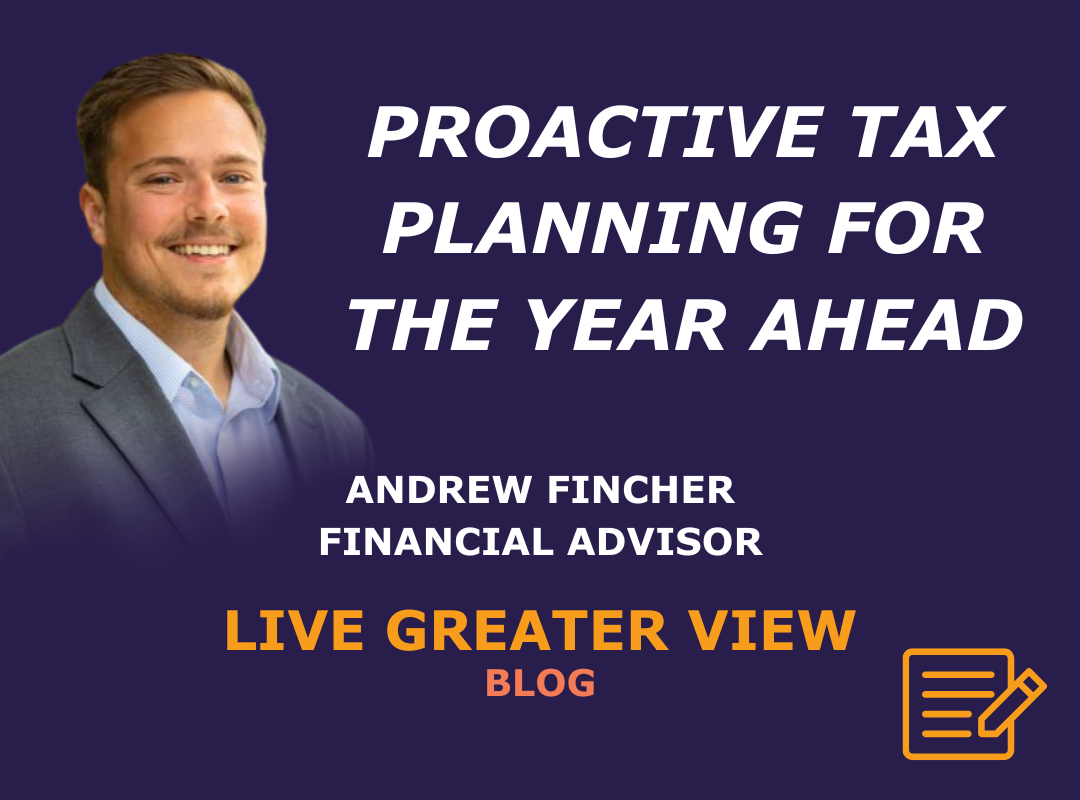 PROACTIVE TAX PLANNING FOR THE YEAR AHEAD

ANDREW FINCHER
FINANCIAL ADVISOR

LIVE GREATER VIEW
BLOG